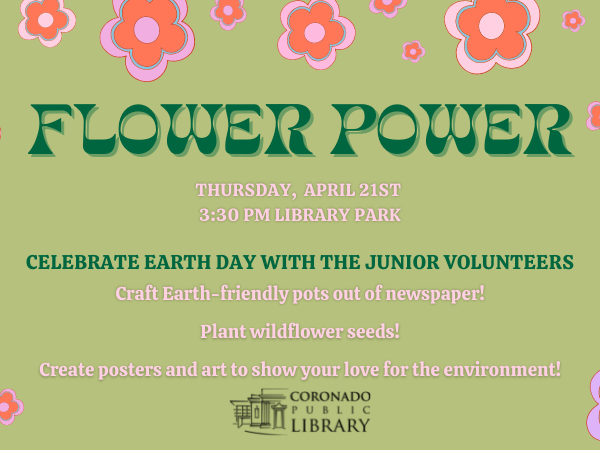 FLOWER POWER

THURSDAY, APRIL 21ST
3:30 PM LIBRARY PARK

CELEBRATE EARTH DAY WITH THE JUNIOR VOLUNTEERS

Craft Earth-friendly pots out of newspaper!

Plant wildflower seeds!

Create posters and art to show your love for the environment!

CORONADO
PUBLIC
LIBRARY